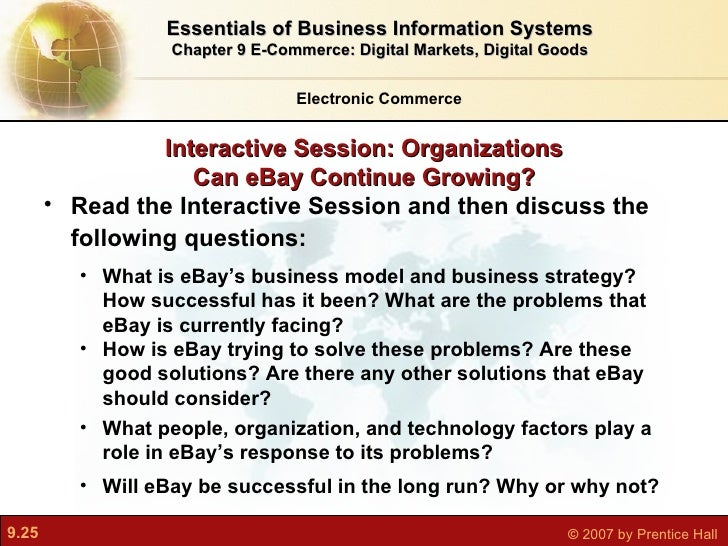 Essentials of Business Information Systems
Chapter 9 E-Commerce: Digital Markets, Digital Goods

Electronic Commerce

Interactive Session: Organizations
Can eBay Continue Growing?

• Read the Interactive Session and then discuss the following questions:

• What is eBay's business model and business strategy? How successful has it been? What are the problems that eBay is currently facing?
• How is eBay trying to solve these problems? Are these good solutions? Are there any other solutions that eBay should consider?
• What people, organization, and technology factors play a role in eBay's response to its problems?
• Will eBay be successful in the long run? Why or why not?

9.25

© 2007 by Prentice Hall